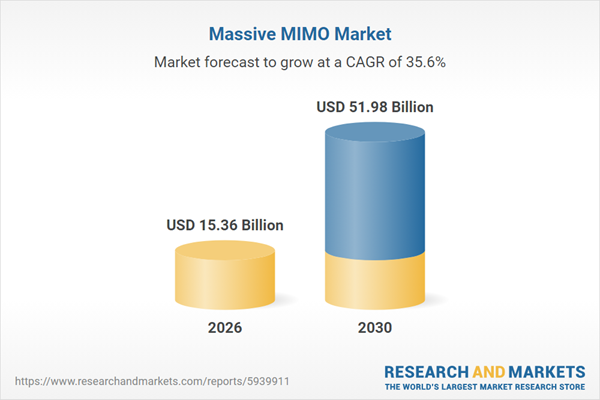 Massive MIMO Market

Market forecast to grow at a CAGR of 35.6%

USD 51.98 Billion

USD 15.36 Billion

2026

2030

https://www.researchandmarkets.com/reports/5939911

RESEARCH AND MARKETS
THE WORLD'S LARGEST MARKET RESEARCH STORE